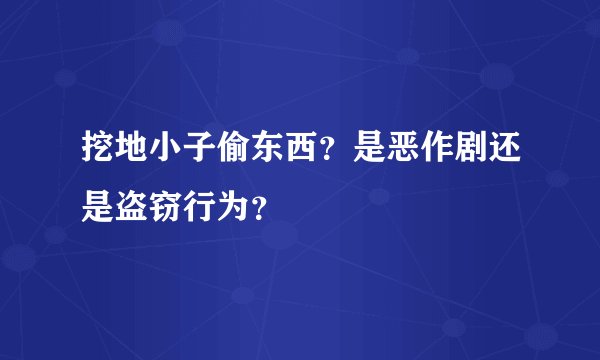 挖地小子偷东西？是恶作剧还是盗窃行为？